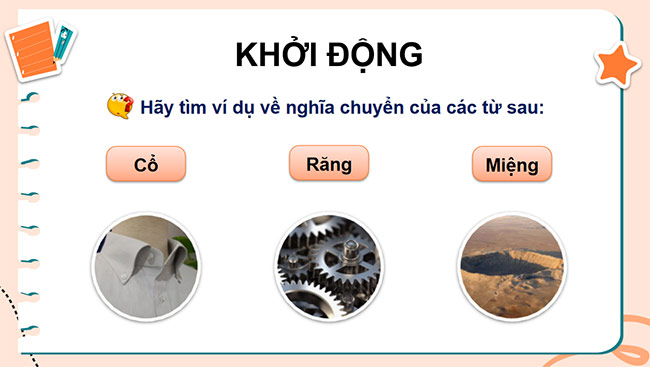 KHỞI ĐỘNG

Hãy tìm ví dụ về nghĩa chuyển của các từ sau:

Cổ

Răng

Miệng